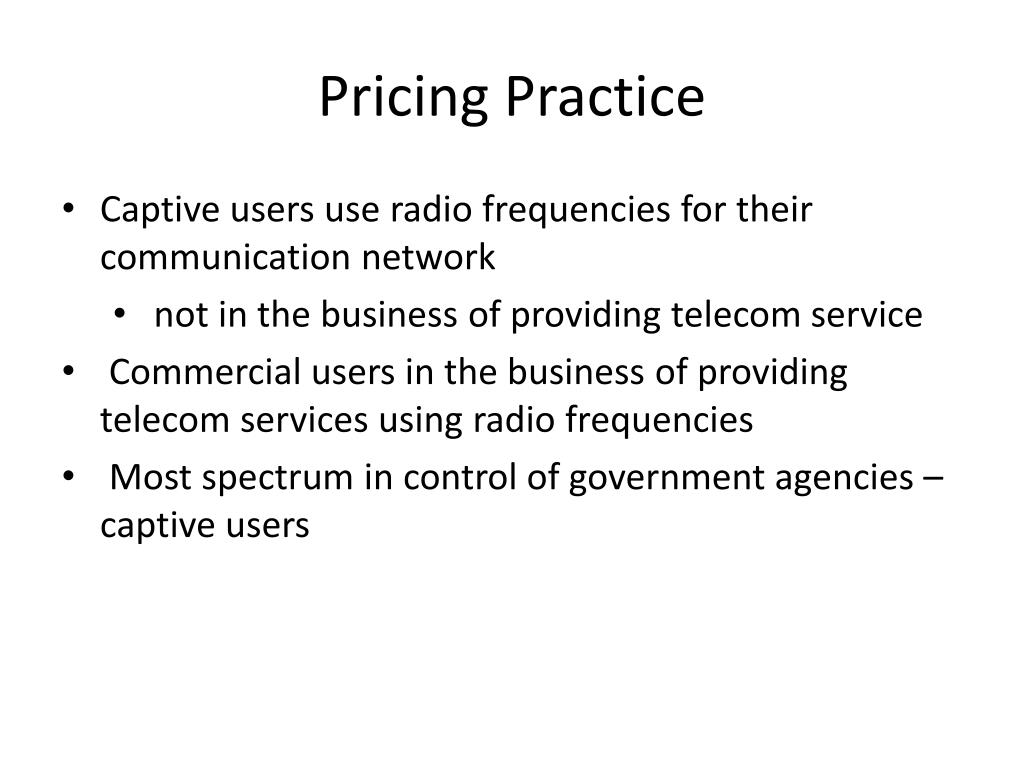 Pricing Practice

• Captive users use radio frequencies for their communication network
  • not in the business of providing telecom service
• Commercial users in the business of providing telecom services using radio frequencies
• Most spectrum in control of government agencies – captive users